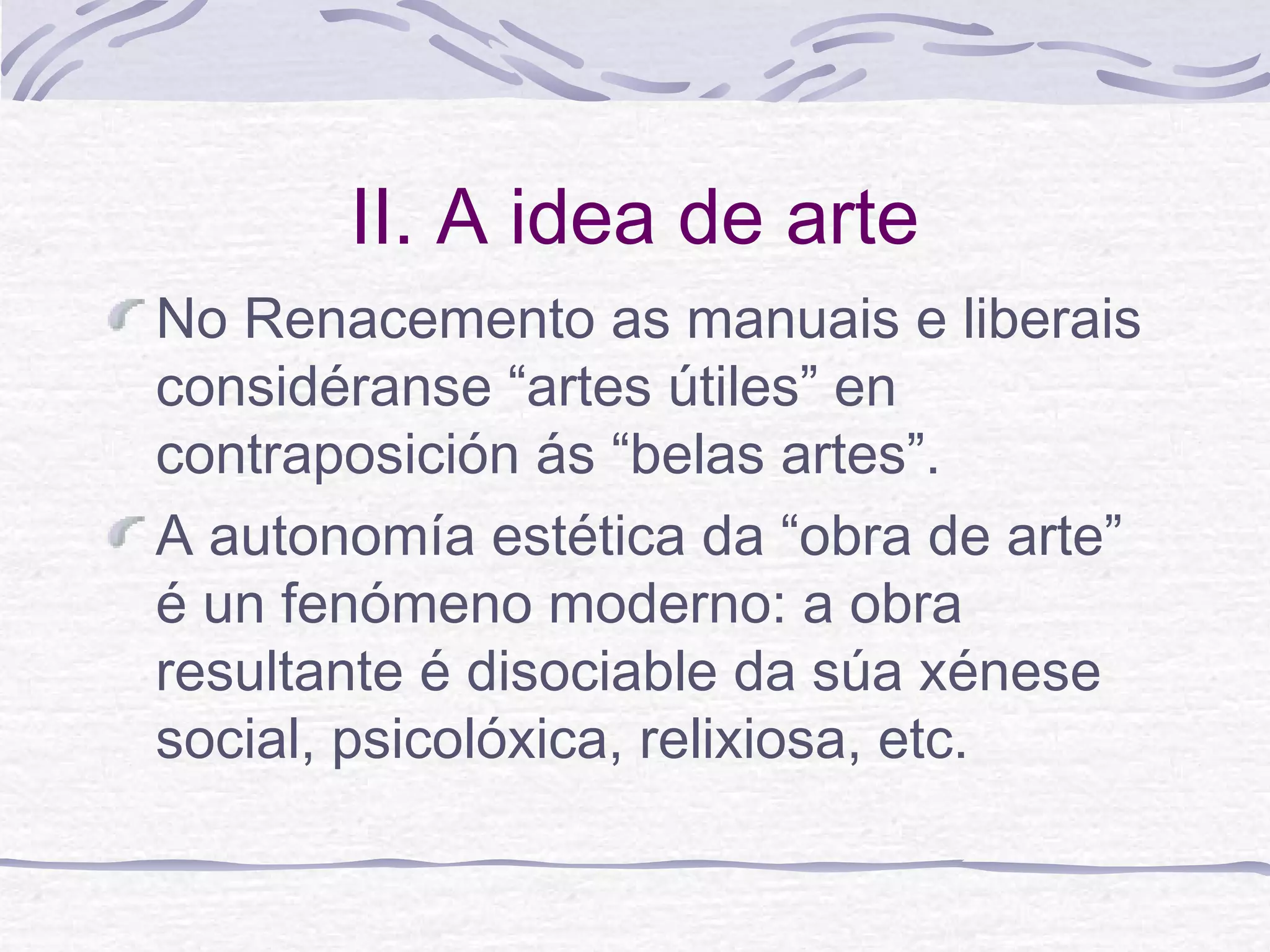 II. A idea de arte

No Renacemento as manuais e liberais considéranse “artes útiles” en contraposición ás “belas artes”.

A autonomía estética da “obra de arte” é un fenómeno moderno: a obra resultante é disociable da súa xénese social, psicolóxica, relixiosa, etc.